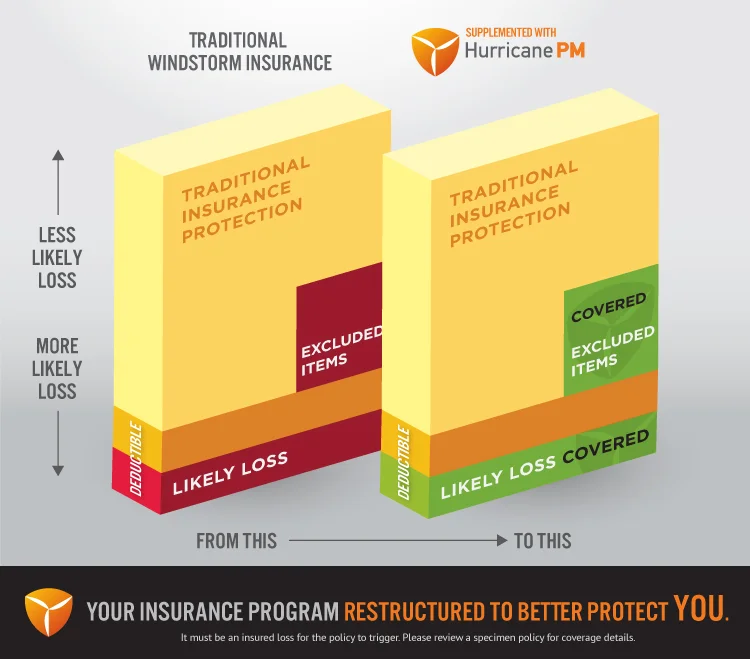 TRADITIONAL WINDSTORM INSURANCE

SUPPLEMENTED WITH Hurricane PM

LESS LIKELY LOSS

MORE LIKELY LOSS

TRADITIONAL INSURANCE PROTECTION

EXCLUDED ITEMS

DEDUCTIBLE

LIKELY LOSS

TRADITIONAL INSURANCE PROTECTION

COVERED

EXCLUDED ITEMS

DEDUCTIBLE

LIKELY LOSS COVERED

FROM THIS TO THIS

YOUR INSURANCE PROGRAM RESTRUCTURED TO BETTER PROTECT YOU.

It must be an insured loss for the policy to trigger. Please review a specimen policy for coverage details.